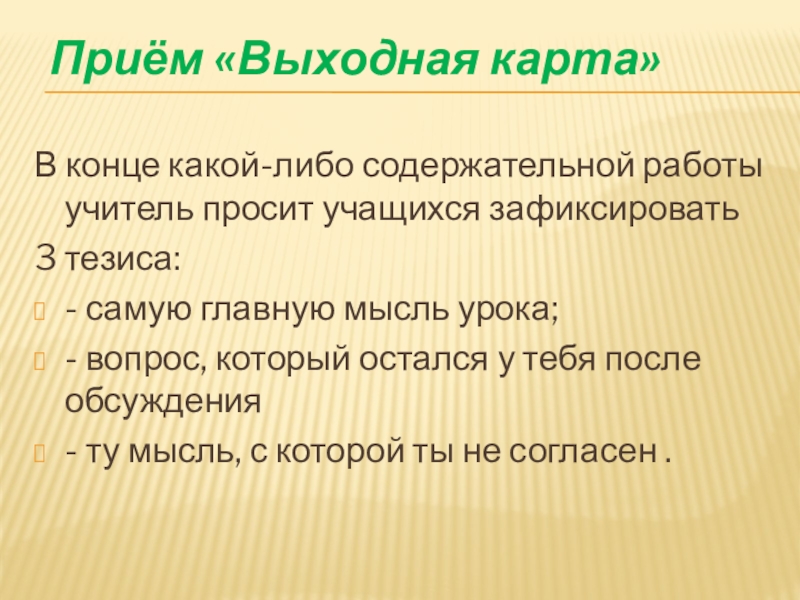 Приём «Выходная карта»

В конце какой-либо содержательной работы учитель просит учащихся зафиксировать

3 тезиса:

- самую главную мысль урока;

- вопрос, который остался у тебя после обсуждения

- ту мысль, с которой ты не согласен .